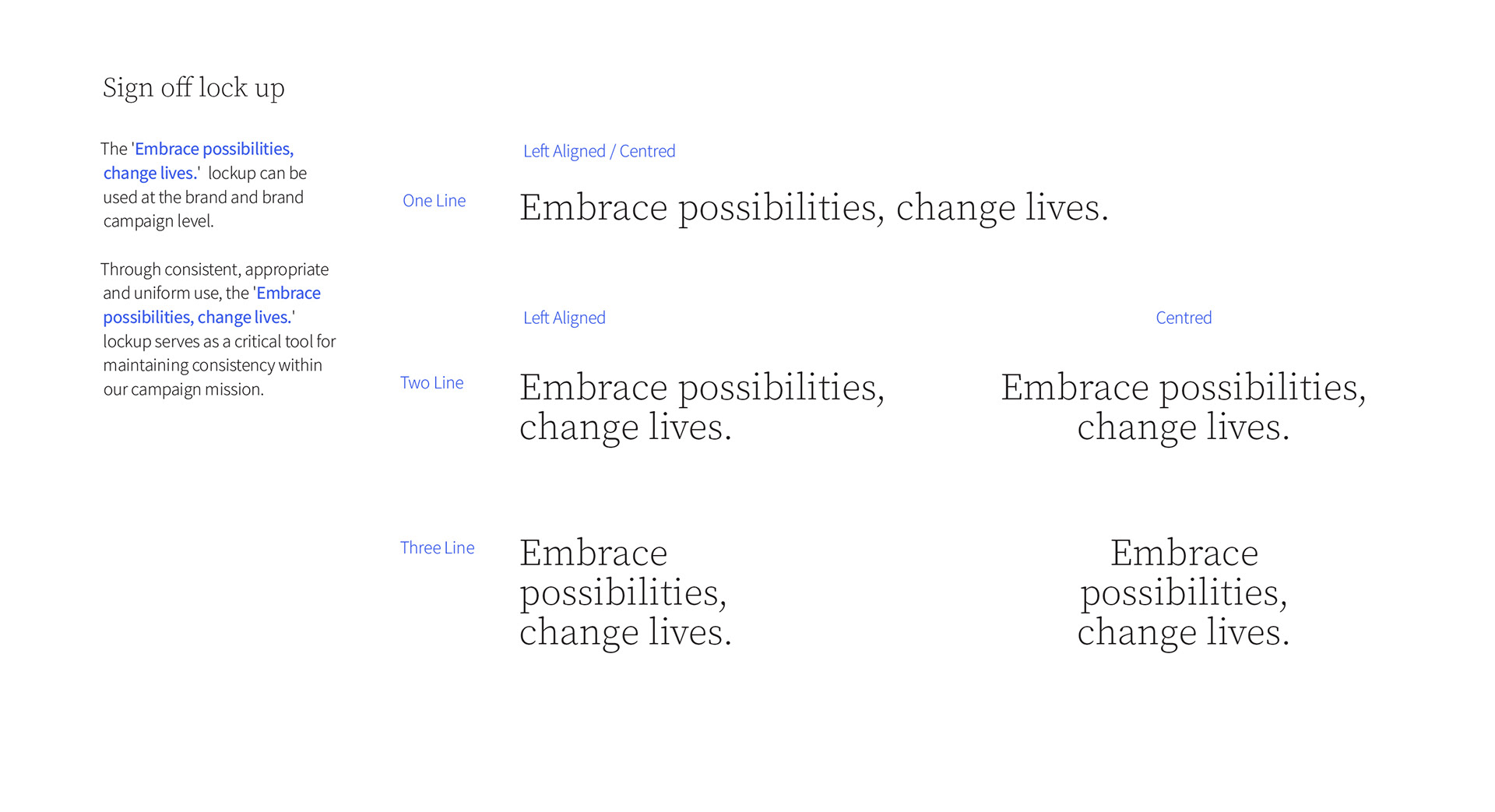 Sign off lock up

The 'Embrace possibilities, change lives.' lockup can be used at the brand and brand campaign level.

Through consistent, appropriate and uniform use, the 'Embrace possibilities, change lives.' lockup serves as a critical tool for maintaining consistency within our campaign mission.

Left Aligned / Centred

One Line

Embrace possibilities, change lives.

Left Aligned

Centred

Two Line

Embrace possibilities,
change lives.

Embrace possibilities,
change lives.

Three Line

Embrace
possibilities,
change lives.

Embrace
possibilities,
change lives.